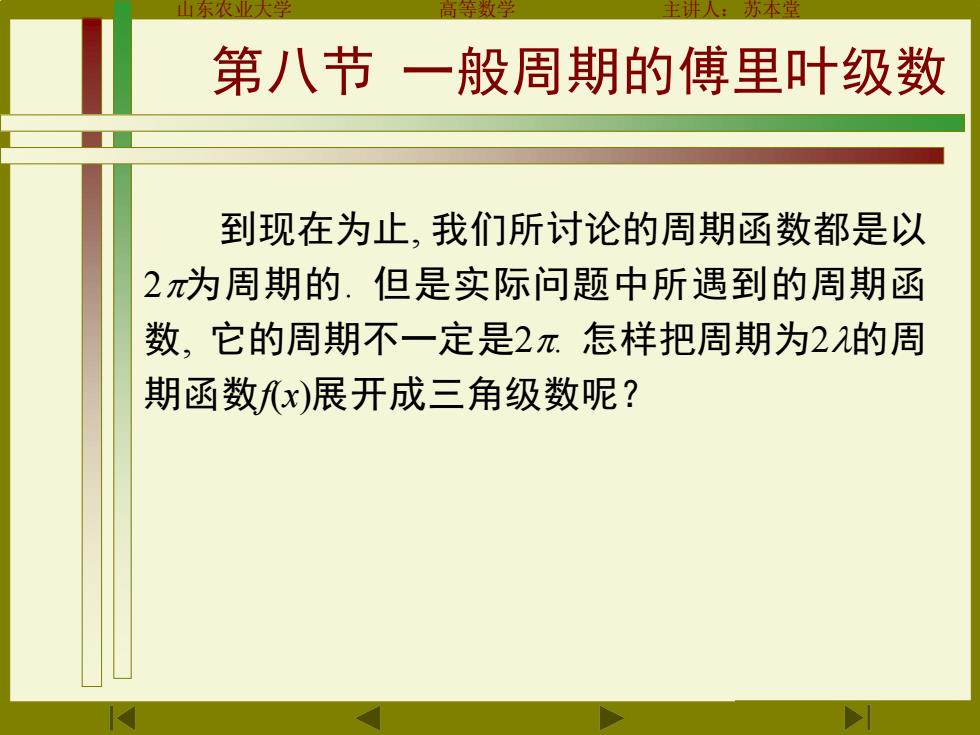 山东农业大学　　高等数学　　主讲人：苏本堂

第八节 一般周期的傅里叶级数

到现在为止, 我们所讨论的周期函数都是以$2\pi$为周期的. 但是实际问题中所遇到的周期函数, 它的周期不一定是$2\pi$. 怎样把周期为$2\lambda$的周期函数$f(x)$展开成三角级数呢?